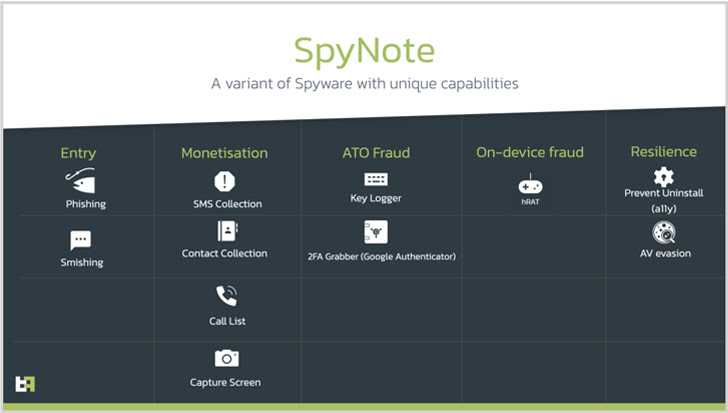 SpyNote

A variant of Spyware with unique capabilities

| Entry | Monetisation | ATO Fraud | On-device fraud | Resilience |
|---|---|---|---|---|
| Phishing | SMS Collection | Key Logger | hRAT | Prevent Uninstall (a11y) |
| Smishing | Contact Collection | 2FA Grabber (Google Authenticator) | | AV evasion |
| | Call List | | | |
| | Capture Screen | | | |